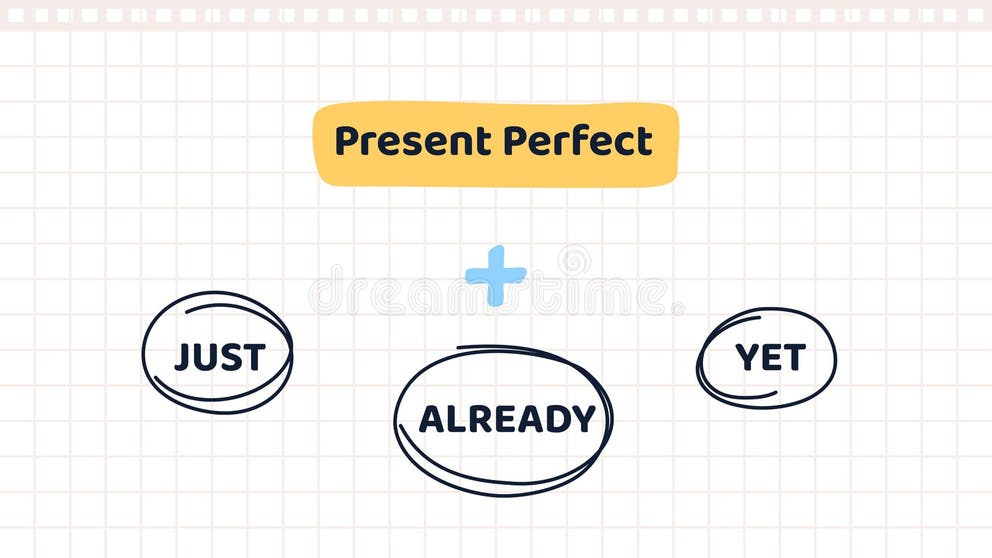 Present Perfect

+

dreamstime

JUST

ALREADY

YET